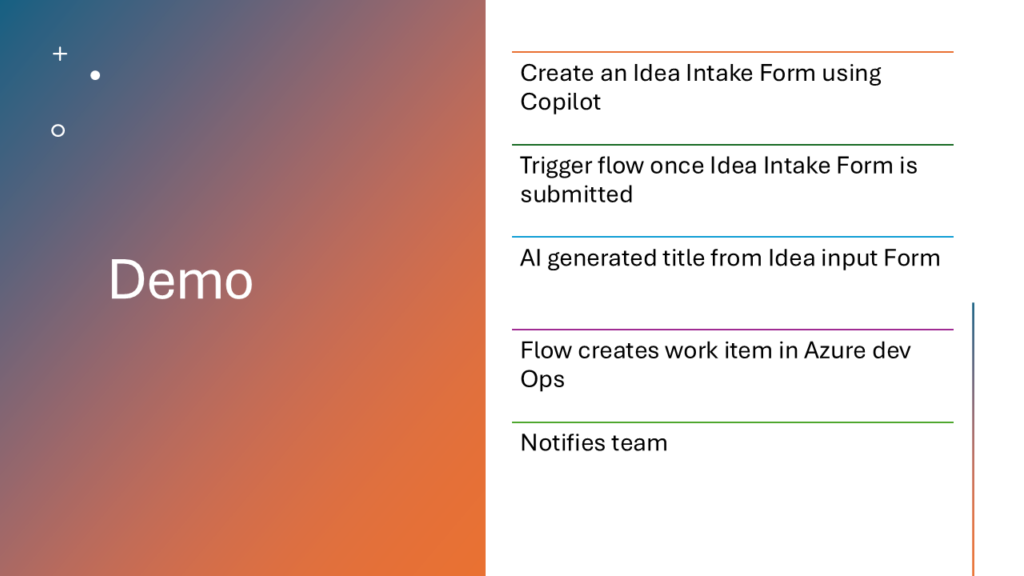 Demo

Create an Idea Intake Form using Copilot

Trigger flow once Idea Intake Form is submitted

AI generated title from Idea input Form

Flow creates work item in Azure dev Ops

Notifies team